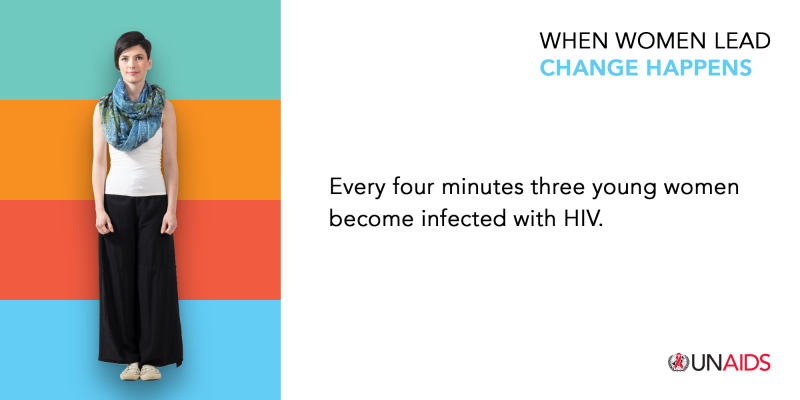 WHEN WOMEN LEAD
CHANGE HAPPENS

Every four minutes three young women become infected with HIV.

UNAIDS